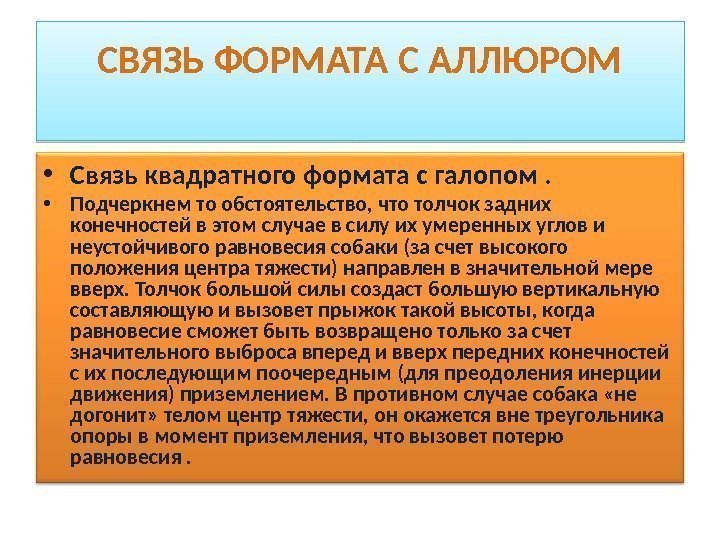 СВЯЗЬ ФОРМАТА С АЛЛЮРОМ

• Связь квадратного формата с галопом .

• Подчеркнем то обстоятельство, что толчок задних конечностей в этом случае в силу их умеренных углов и неустойчивого равновесия собаки (за счет высокого положения центра тяжести) направлен в значительной мере вверх. Толчок большой силы создаст большую вертикальную составляющую и вызовет прыжок такой высоты, когда равновесие сможет быть возвращено только за счет значительного выброса вперед и вверх передних конечностей с их последующим поочередным (для преодоления инерции движения) приземлением. В противном случае собака «не догонит» телом центр тяжести, он окажется вне треугольника опоры в момент приземления, что вызовет потерю равновесия .